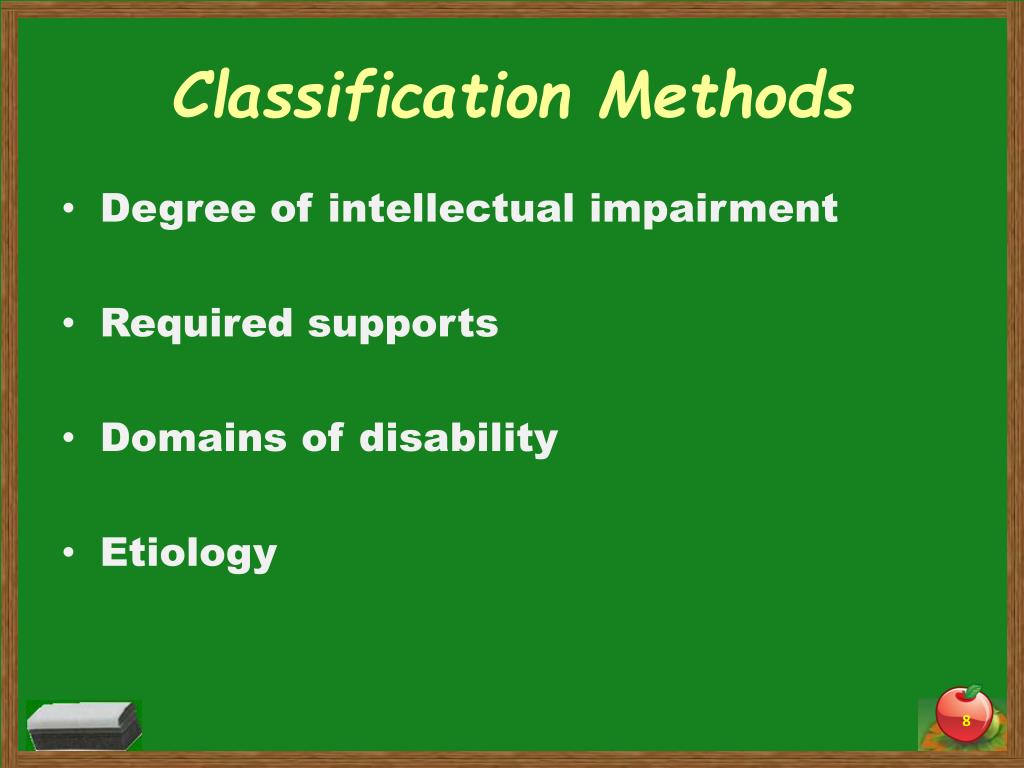 Classification Methods

• Degree of intellectual impairment

• Required supports

• Domains of disability

• Etiology

8